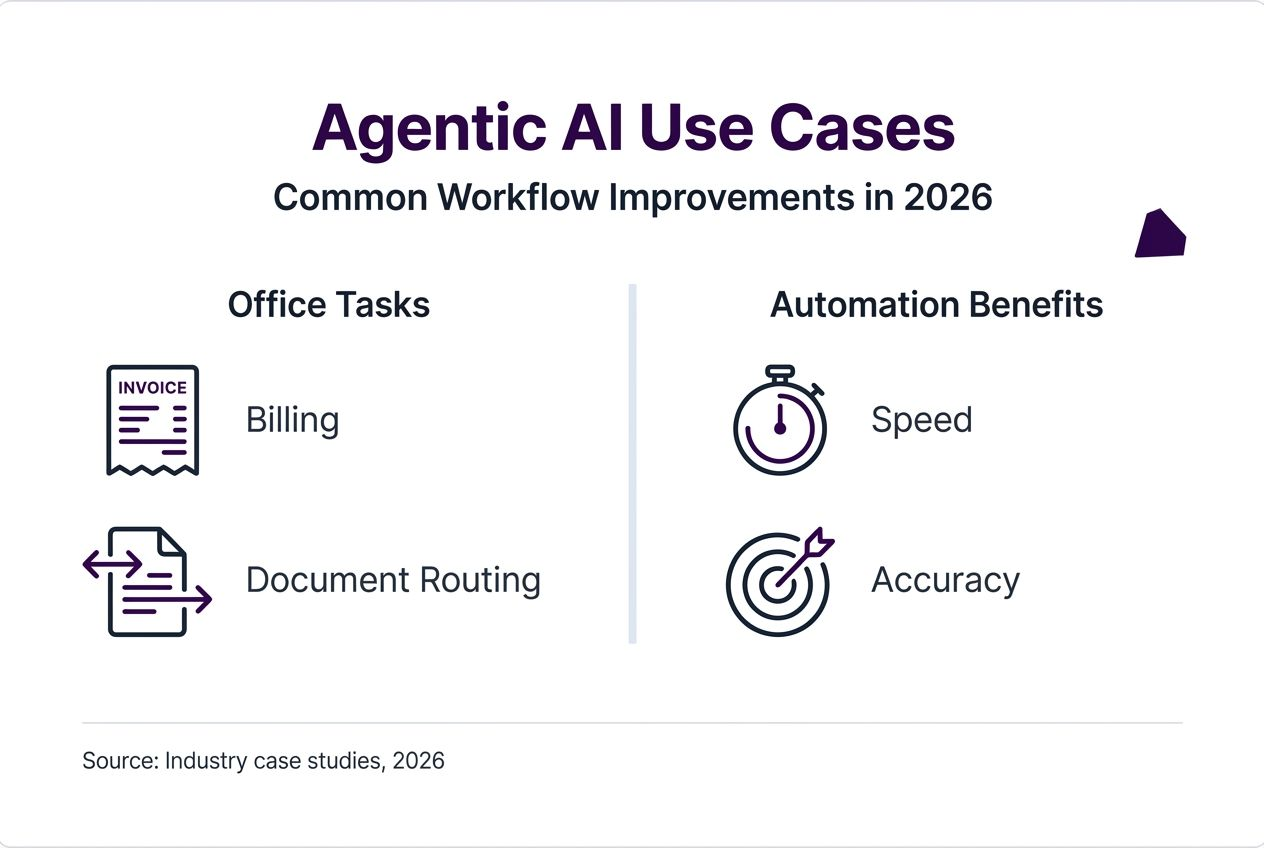 Agentic AI Use Cases

Common Workflow Improvements in 2026

Office Tasks

INVOICE

Billing

Document Routing

Automation Benefits

Speed

Accuracy

Source: Industry case studies, 2026